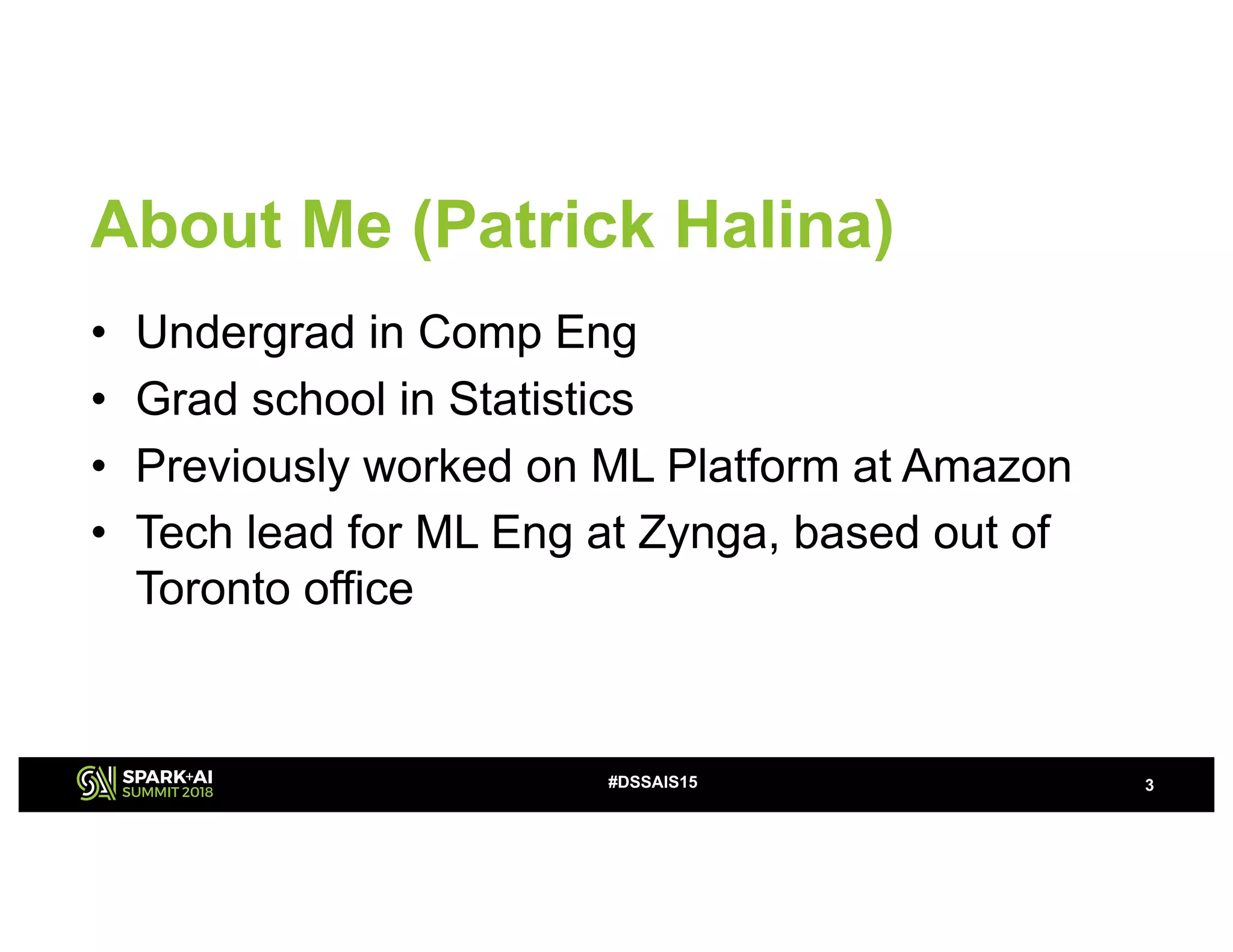 About Me (Patrick Halina)

• Undergrad in Comp Eng
• Grad school in Statistics
• Previously worked on ML Platform at Amazon
• Tech lead for ML Eng at Zynga, based out of Toronto office

SPARK+AI SUMMIT 2018

#DSSAIS15

3